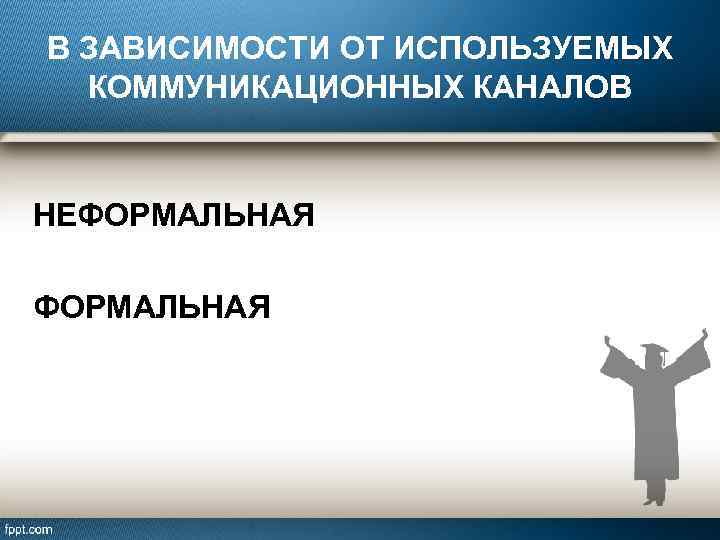 В ЗАВИСИМОСТИ ОТ ИСПОЛЬЗУЕМЫХ КОММУНИКАЦИОННЫХ КАНАЛОВ

НЕФОРМАЛЬНАЯ

ФОРМАЛЬНАЯ

fppt.com